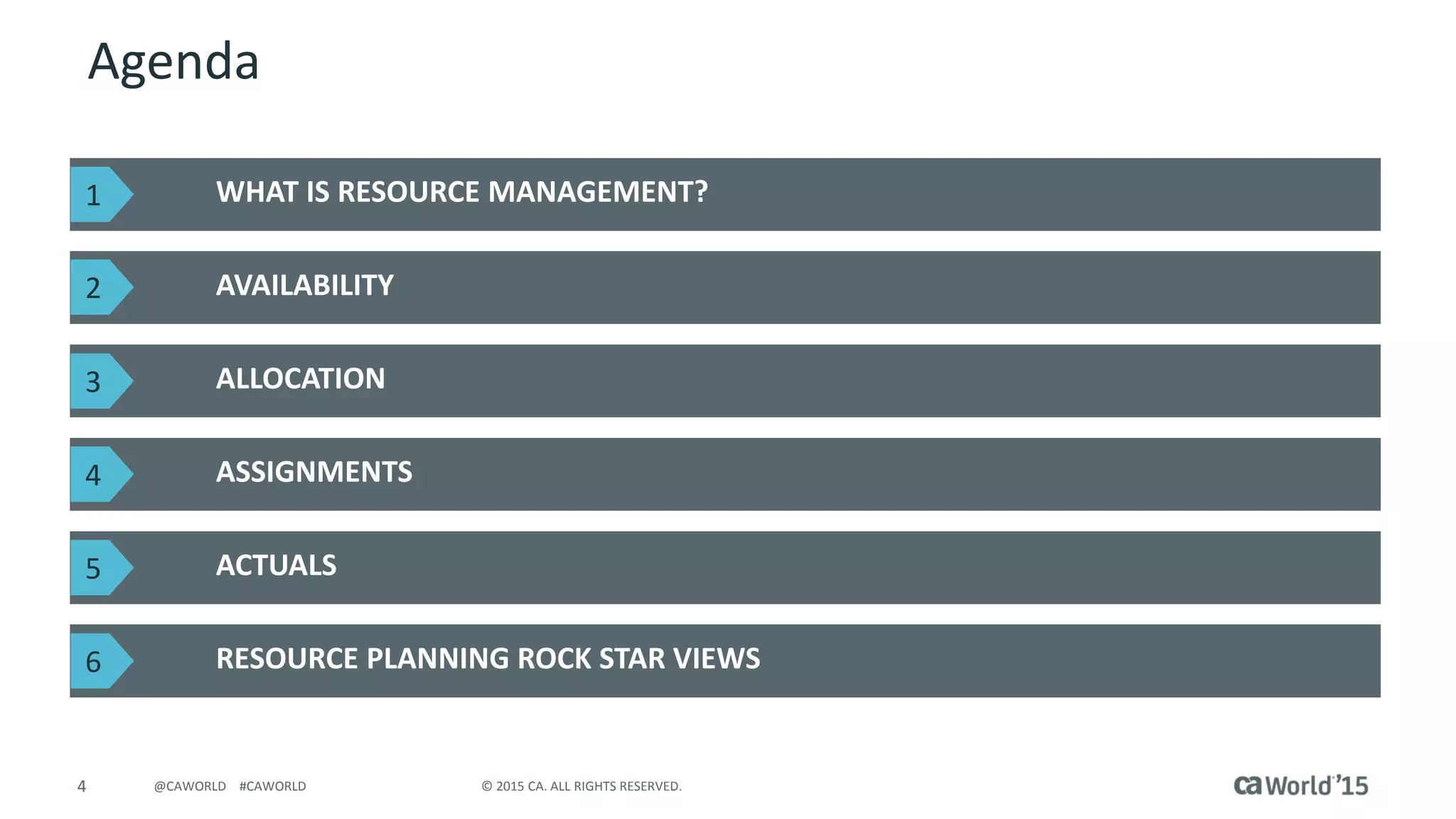 Agenda

1 WHAT IS RESOURCE MANAGEMENT?

2 AVAILABILITY

3 ALLOCATION

4 ASSIGNMENTS

5 ACTUALS

6 RESOURCE PLANNING ROCK STAR VIEWS

4 @CAWORLD #CAWORLD © 2015 CA. ALL RIGHTS RESERVED. ca World'15